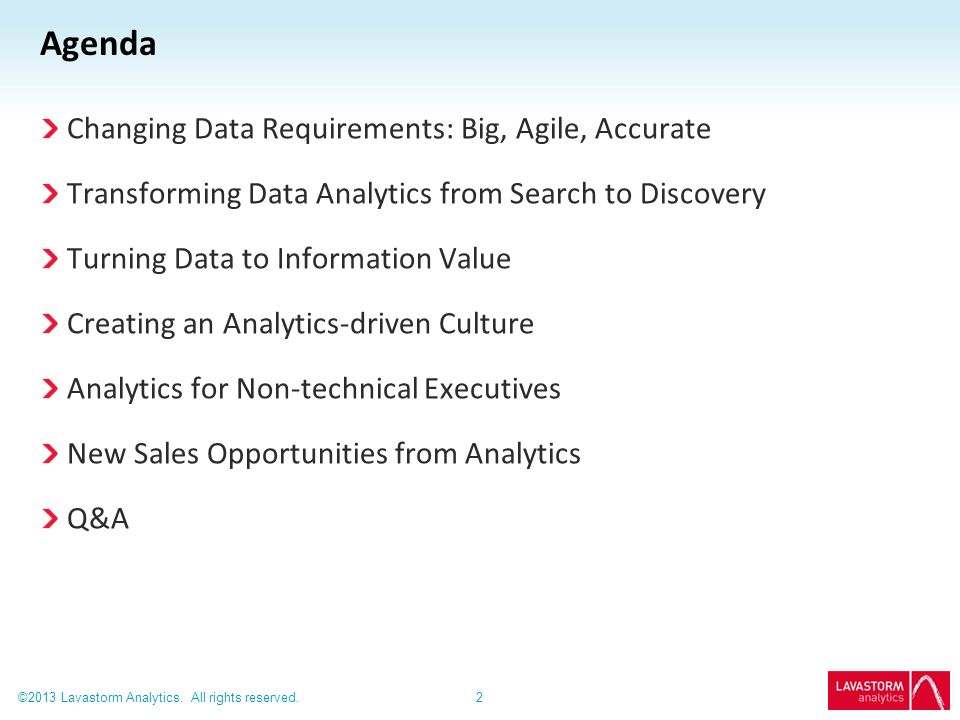 Agenda

Changing Data Requirements: Big, Agile, Accurate

Transforming Data Analytics from Search to Discovery

Turning Data to Information Value

Creating an Analytics-driven Culture

Analytics for Non-technical Executives

New Sales Opportunities from Analytics

Q&A

©2013 Lavastorm Analytics. All rights reserved.

2

LAVASTORM analytics